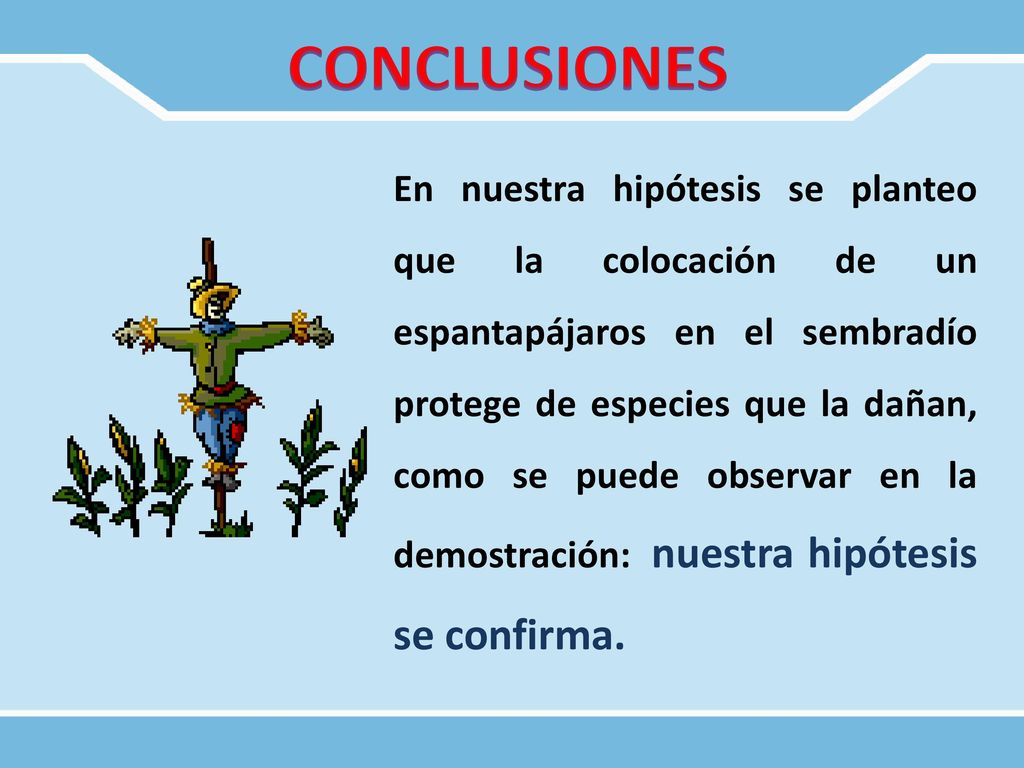 CONCLUSIONES

En nuestra hipótesis se planteo que la colocación de un espantapájaros en el sembradío protege de especies que la dañan, como se puede observar en la demostración: nuestra hipótesis se confirma.